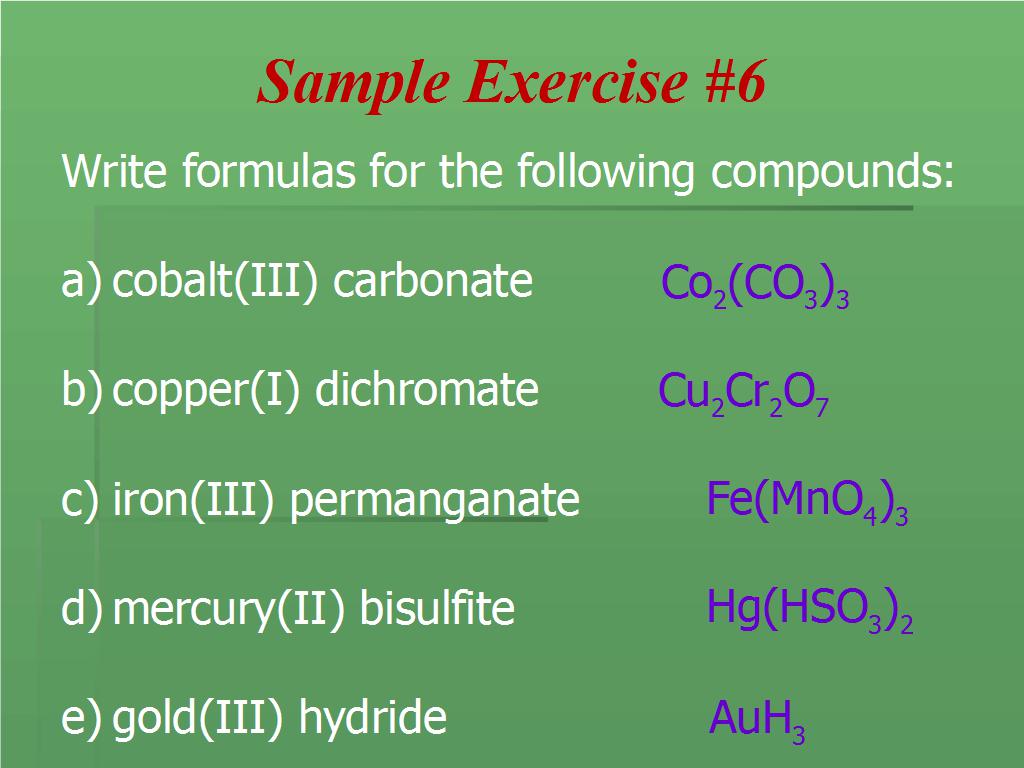 Sample Exercise #6

Write formulas for the following compounds:

a) cobalt(III) carbonate $Co_2(CO_3)_3$

b) copper(I) dichromate $Cu_2Cr_2O_7$

c) iron(III) permanganate $Fe(MnO_4)_3$

d) mercury(II) bisulfite $Hg(HSO_3)_2$

e) gold(III) hydride $AuH_3$